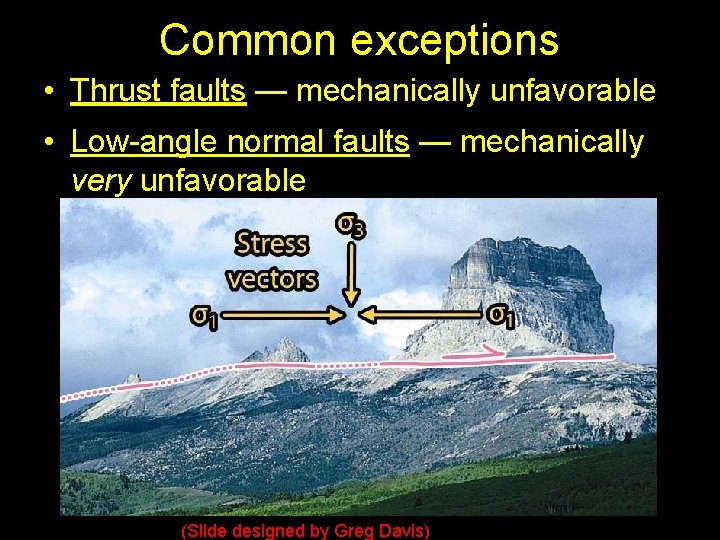 Common exceptions

• Thrust faults — mechanically unfavorable

• Low-angle normal faults — mechanically very unfavorable

Stress vectors

$\sigma_3$

$\sigma_1$

$\sigma_1$

(Slide designed by Greg Davis)